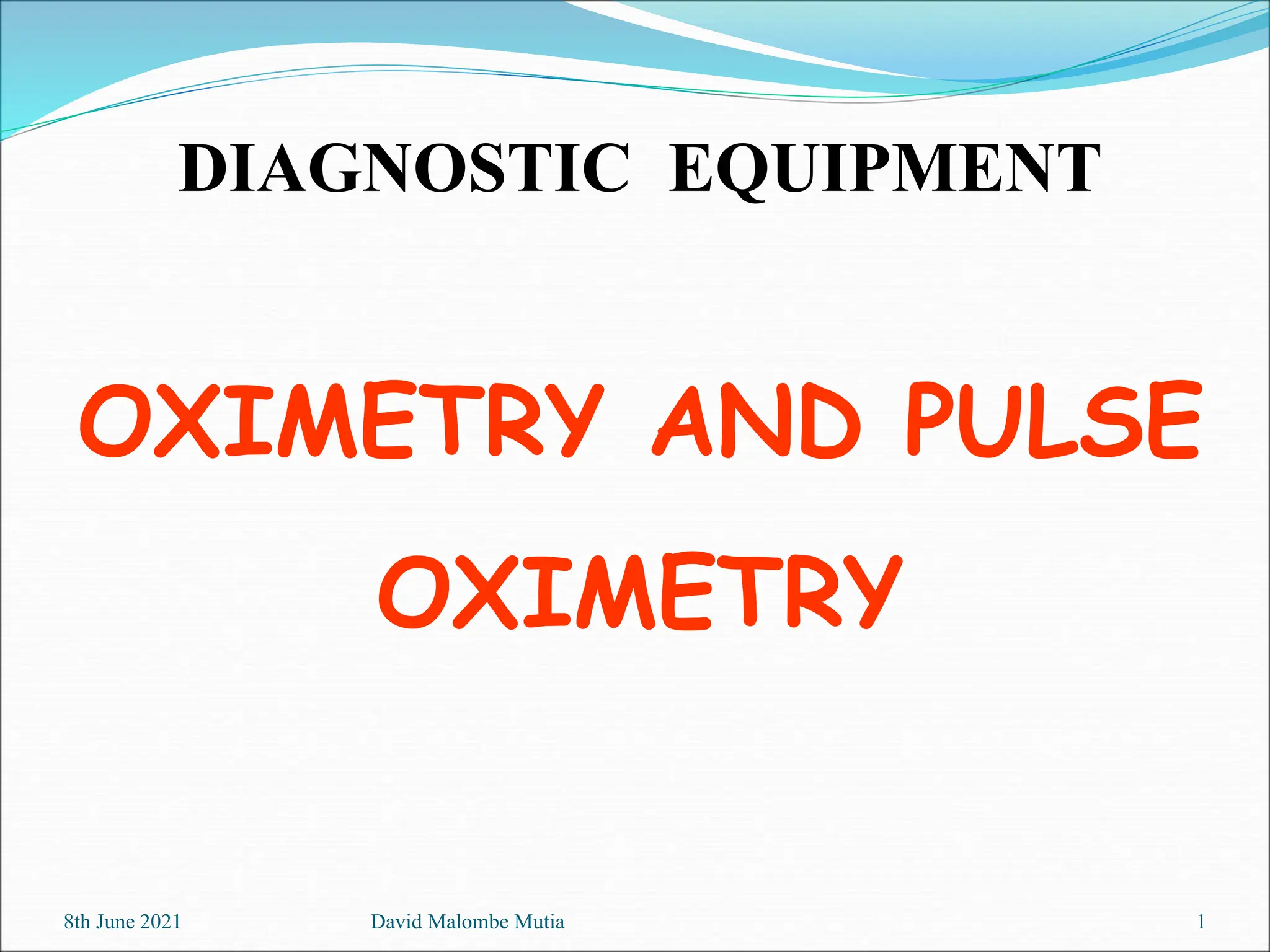 DIAGNOSTIC EQUIPMENT

OXIMETRY AND PULSE OXIMETRY

8th June 2021 David Malombe Mutia 1